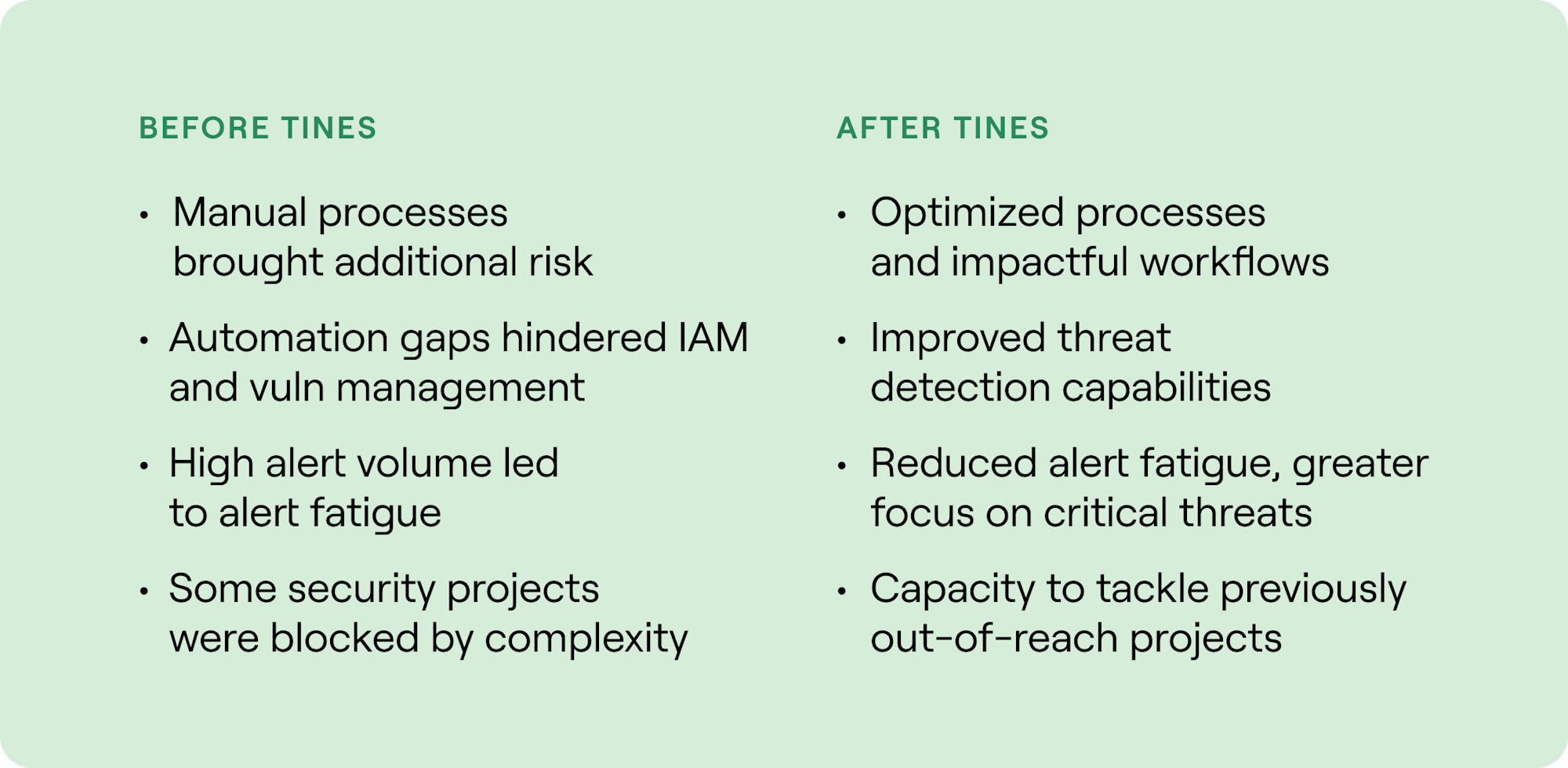 BEFORE TINES

• Manual processes brought additional risk
• Automation gaps hindered IAM and vuln management
• High alert volume led to alert fatigue
• Some security projects were blocked by complexity

AFTER TINES

• Optimized processes and impactful workflows
• Improved threat detection capabilities
• Reduced alert fatigue, greater focus on critical threats
• Capacity to tackle previously out-of-reach projects